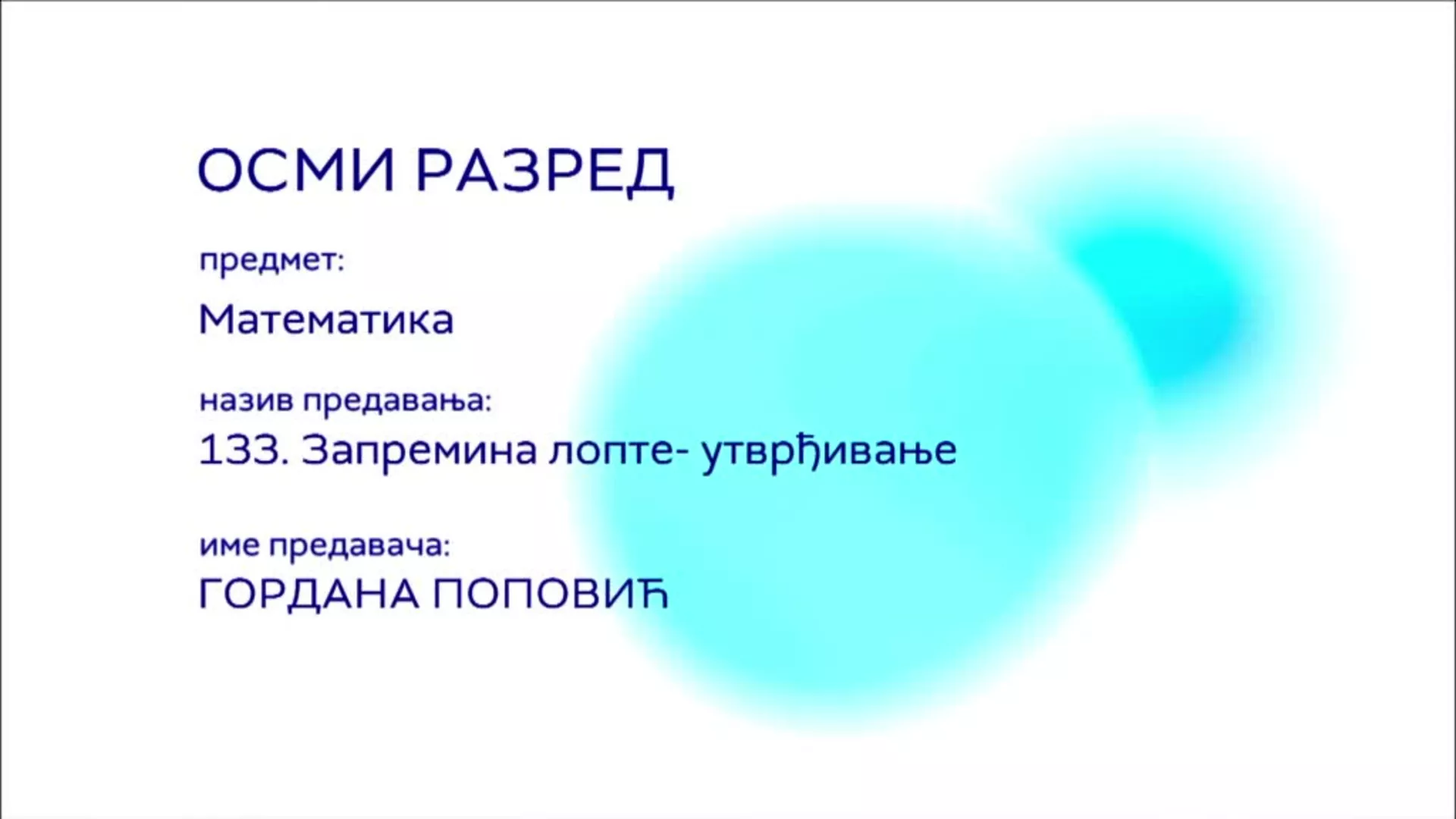 ОСМИ РАЗРЕД

предмет:

Математика

назив предавања:

133. Запремина лопте- утврђивање

име предавача:

ГОРДАНА ПОПОВИЋ